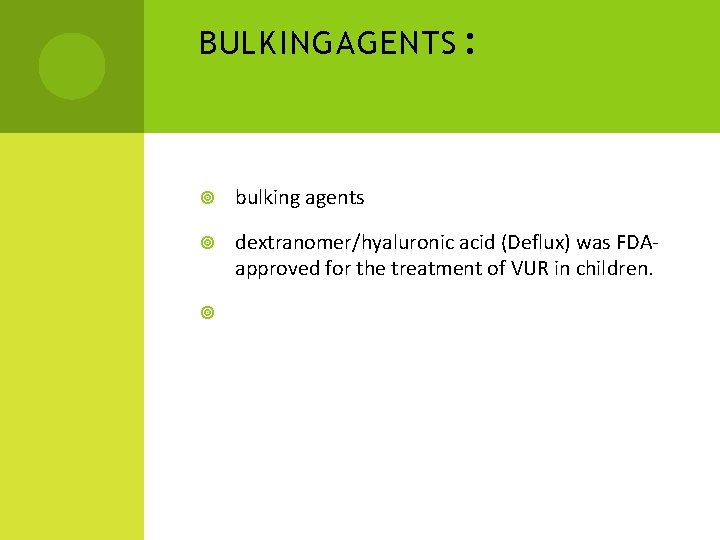 BULKINGAGENTS :

bulking agents

dextranomer/hyaluronic acid (Deflux) was FDA-approved for the treatment of VUR in children.